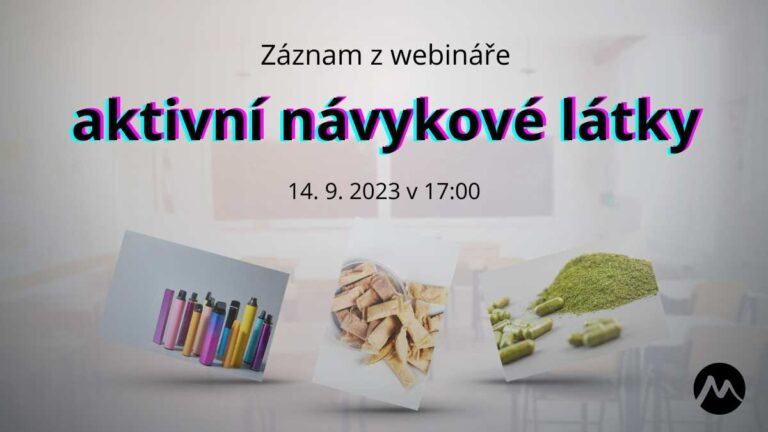 Záznam z webináře

aktivní návykové látky

14. 9. 2023 v 17:00